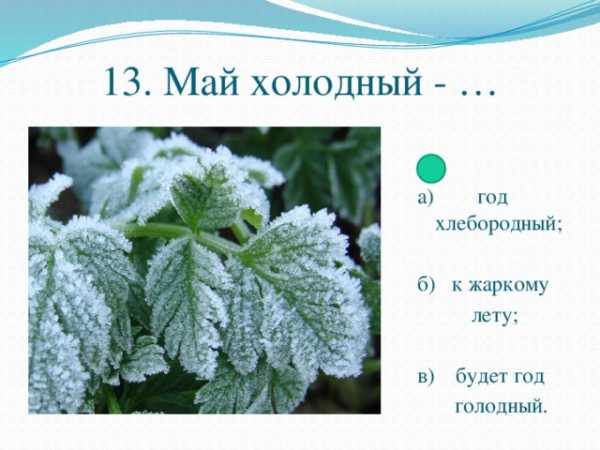 13. Май холодный - …

а) год хлебородный;

б) к жаркому лету;

в) будет год голодный.